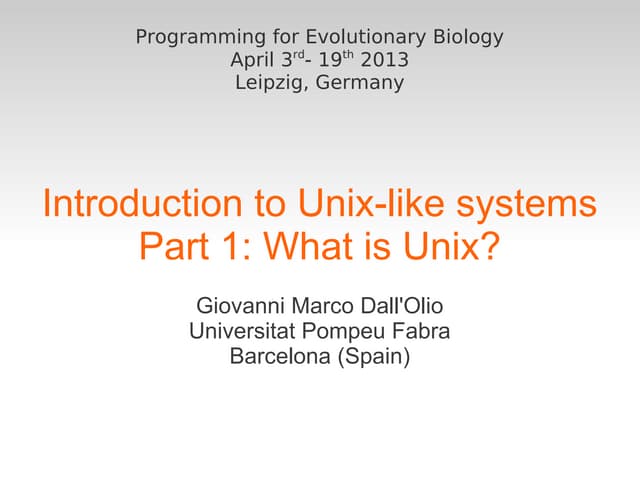 Programming for Evolutionary Biology
April 3$^{rd}$- 19$^{th}$ 2013
Leipzig, Germany

Introduction to Unix-like systems
Part 1: What is Unix?

Giovanni Marco Dall'Olio
Universitat Pompeu Fabra
Barcelona (Spain)